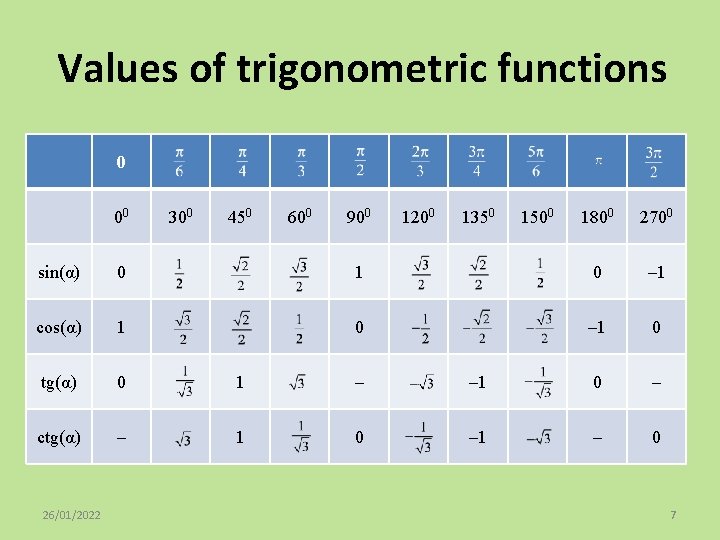 Values of trigonometric functions

|  | 0 | $\frac{\pi}{6}$ | $\frac{\pi}{4}$ | $\frac{\pi}{3}$ | $\frac{\pi}{2}$ | $\frac{2\pi}{3}$ | $\frac{3\pi}{4}$ | $\frac{5\pi}{6}$ | $\pi$ | $\frac{3\pi}{2}$ |
|---|---|---|---|---|---|---|---|---|---|---|
|  | $0^0$ | $30^0$ | $45^0$ | $60^0$ | $90^0$ | $120^0$ | $135^0$ | $150^0$ | $180^0$ | $270^0$ |
| sin(α) | 0 | $\frac{1}{2}$ | $\frac{\sqrt{2}}{2}$ | $\frac{\sqrt{3}}{2}$ | 1 | $\frac{\sqrt{3}}{2}$ | $\frac{\sqrt{2}}{2}$ | $\frac{1}{2}$ | 0 | –1 |
| cos(α) | 1 | $\frac{\sqrt{3}}{2}$ | $\frac{\sqrt{2}}{2}$ | $\frac{1}{2}$ | 0 | $-\frac{1}{2}$ | $-\frac{\sqrt{2}}{2}$ | $-\frac{\sqrt{3}}{2}$ | –1 | 0 |
| tg(α) | 0 | $\frac{1}{\sqrt{3}}$ | 1 | $\sqrt{3}$ | – | $-\sqrt{3}$ | –1 | $-\frac{1}{\sqrt{3}}$ | 0 | – |
| ctg(α) | – | $\sqrt{3}$ | 1 | $\frac{1}{\sqrt{3}}$ | 0 | $-\frac{1}{\sqrt{3}}$ | –1 | $-\sqrt{3}$ | – | 0 |

26/01/2022

7